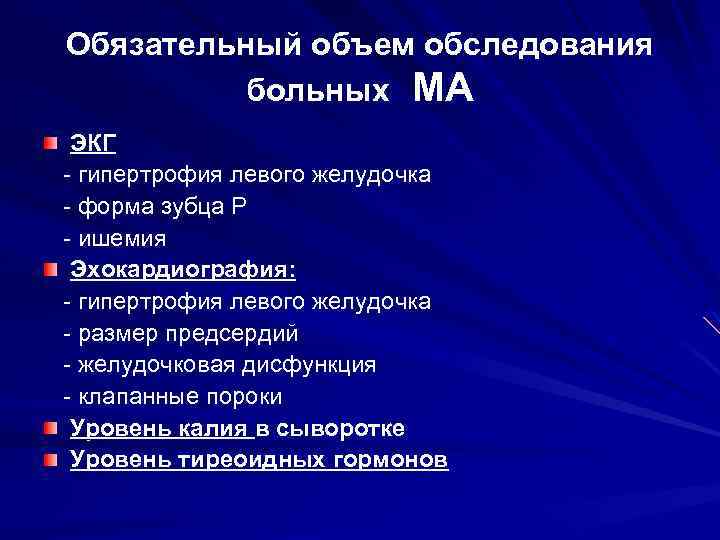 Обязательный объем обследования больных МА

ЭКГ
- гипертрофия левого желудочка
- форма зубца Р
- ишемия

Эхокардиография:
- гипертрофия левого желудочка
- размер предсердий
- желудочковая дисфункция
- клапанные пороки

Уровень калия в сыворотке

Уровень тиреоидных гормонов